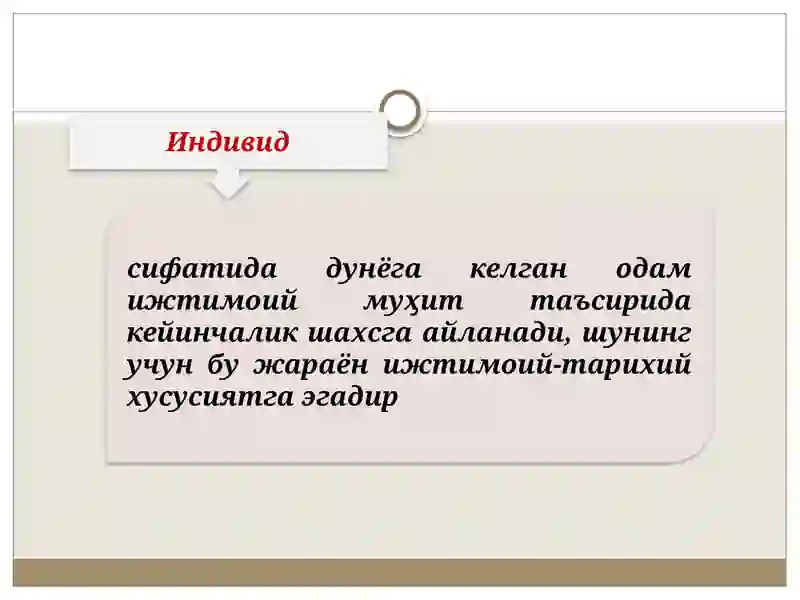 Индивид

сифатида дунёга келган одам ижтимоий муҳит таъсирида кейинчалик шахсга айланади, шунинг учун бу жараён ижтимоий-тарихий хусусиятга эгадир